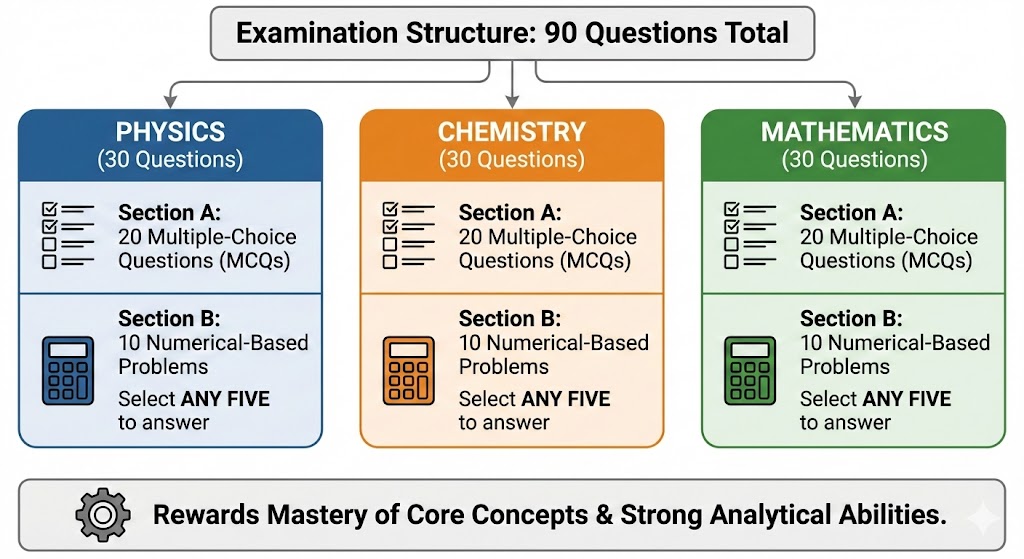 Examination Structure: 90 Questions Total

PHYSICS
(30 Questions)

Section A:
20 Multiple-Choice Questions (MCQs)

Section B:
10 Numerical-Based Problems
Select ANY FIVE to answer

CHEMISTRY
(30 Questions)

Section A:
20 Multiple-Choice Questions (MCQs)

Section B:
10 Numerical-Based Problems
Select ANY FIVE to answer

MATHEMATICS
(30 Questions)

Section A:
20 Multiple-Choice Questions (MCQs)

Section B:
10 Numerical-Based Problems
Select ANY FIVE to answer

Rewards Mastery of Core Concepts & Strong Analytical Abilities.